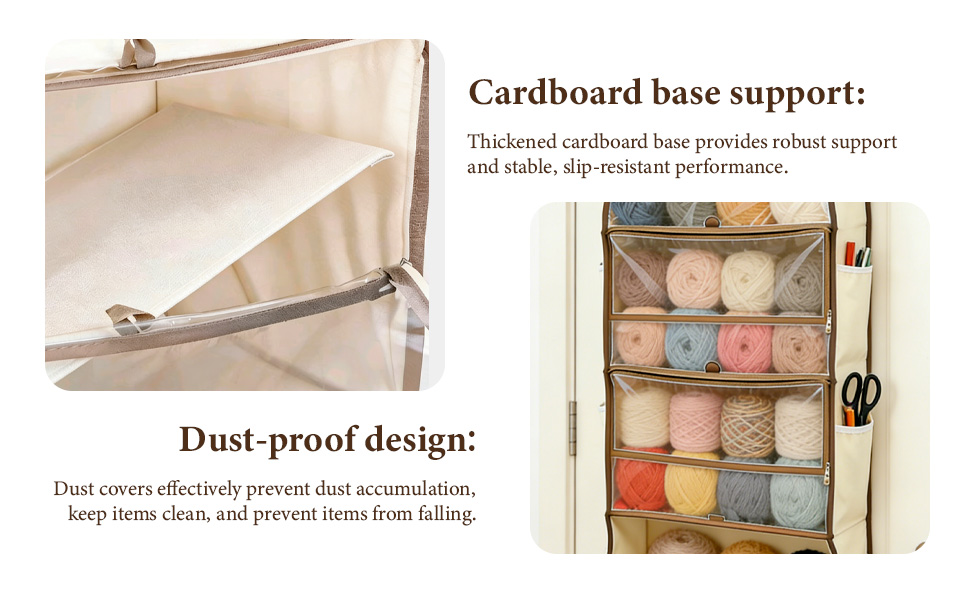 Cardboard base support:

Thickened cardboard base provides robust support and stable, slip-resistant performance.

Dust-proof design:

Dust covers effectively prevent dust accumulation, keep items clean, and prevent items from falling.